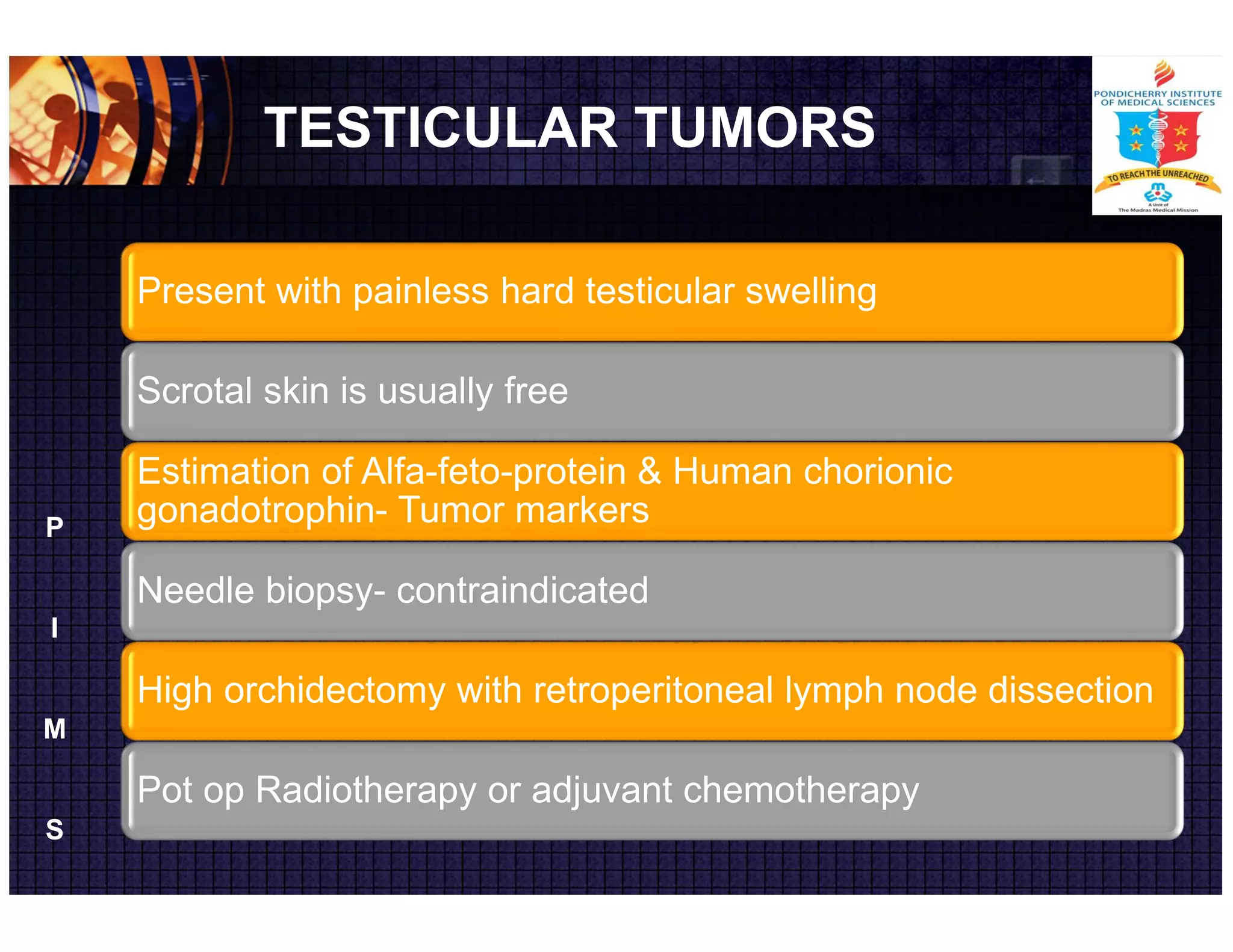 TESTICULAR TUMORS

PONDICHERRY INSTITUTE OF MEDICAL SCIENCES
TO REACH THE UNREACHED
A Unit of The Madras Medical Mission

Present with painless hard testicular swelling

Scrotal skin is usually free

Estimation of Alfa-feto-protein & Human chorionic gonadotrophin- Tumor markers

Needle biopsy- contraindicated

High orchidectomy with retroperitoneal lymph node dissection

Pot op Radiotherapy or adjuvant chemotherapy

P
I
M
S